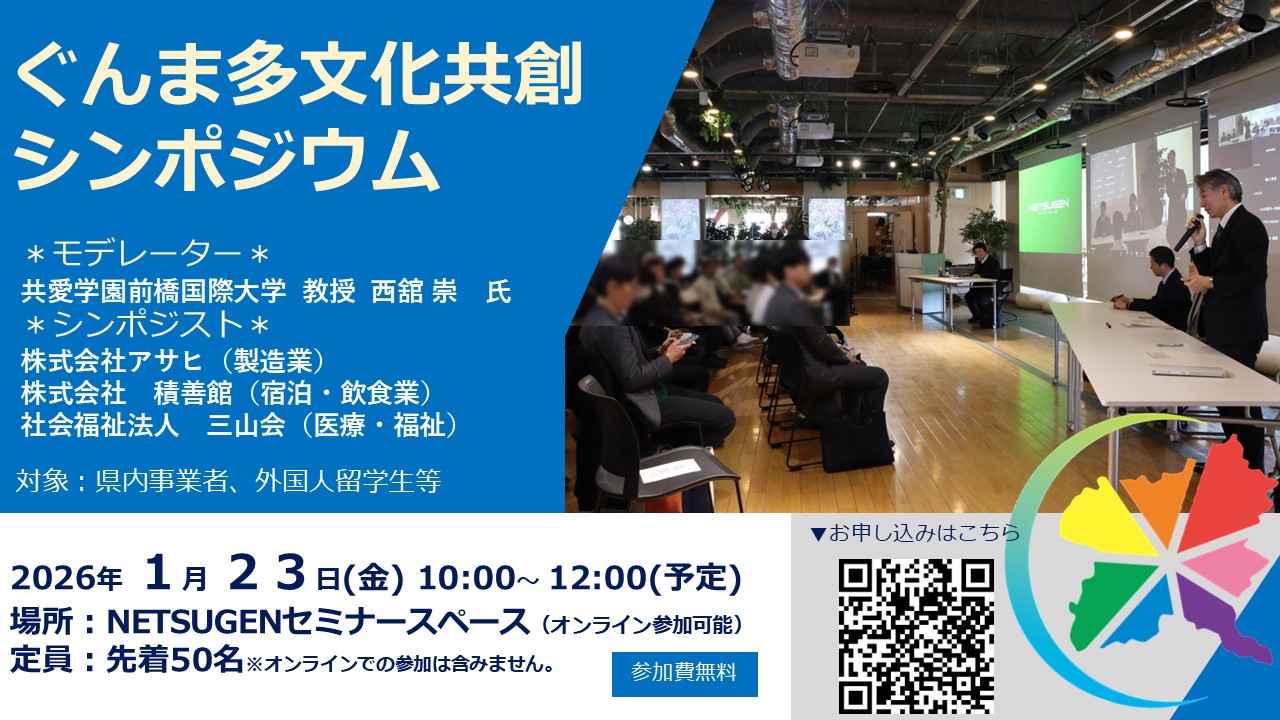 ぐんま多文化共創
シンポジウム

＊モデレーター＊
共愛学園前橋国際大学 教授 西舘 崇 氏
＊シンポジスト＊
株式会社アサヒ（製造業）
株式会社 積善館（宿泊・飲食業）
社会福祉法人 三山会（医療・福祉）

対象：県内事業者、外国人留学生等

NETSUGEN

2026年 1月 2 3日(金) 10:00~ 12:00(予定)
場所：NETSUGENセミナースペース（オンライン参加可能）
定員：先着50名※オンラインでの参加は含みません。

参加費無料

▼お申し込みはこちら